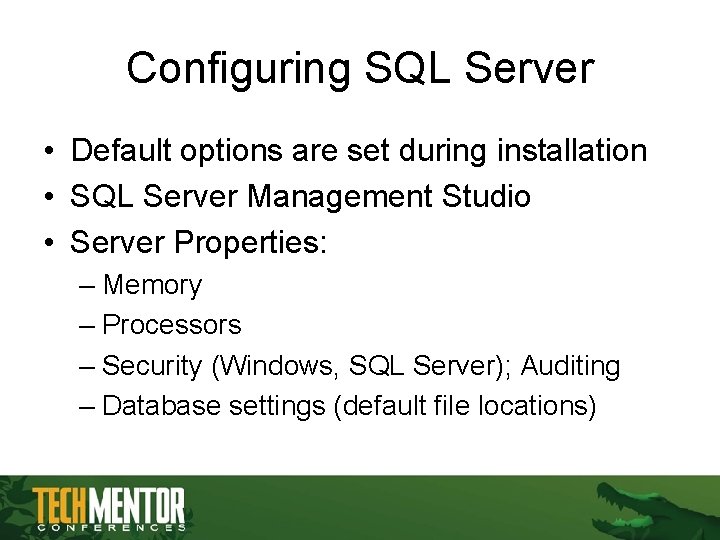 Configuring SQL Server

• Default options are set during installation
• SQL Server Management Studio
• Server Properties:
– Memory
– Processors
– Security (Windows, SQL Server); Auditing
– Database settings (default file locations)

TECHMENTOR
CONFERENCES